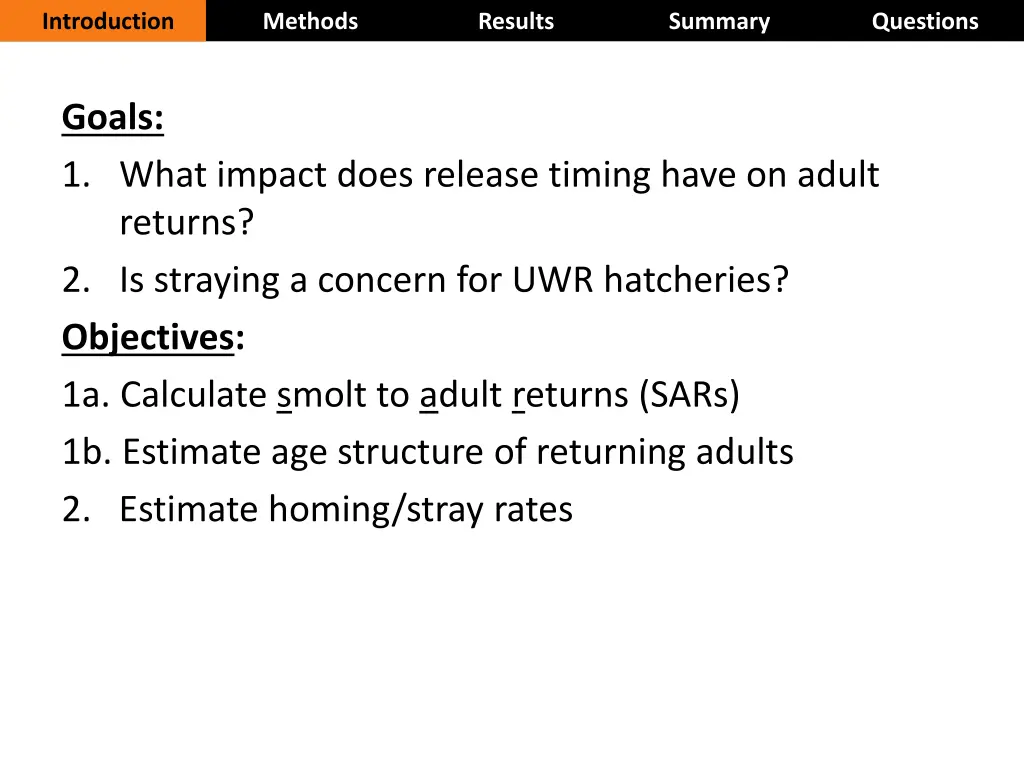 Introduction Methods Results Summary Questions

Goals:
1. What impact does release timing have on adult returns?
2. Is straying a concern for UWR hatcheries?

Objectives:
1a. Calculate smolt to adult returns (SARs)
1b. Estimate age structure of returning adults
2. Estimate homing/stray rates